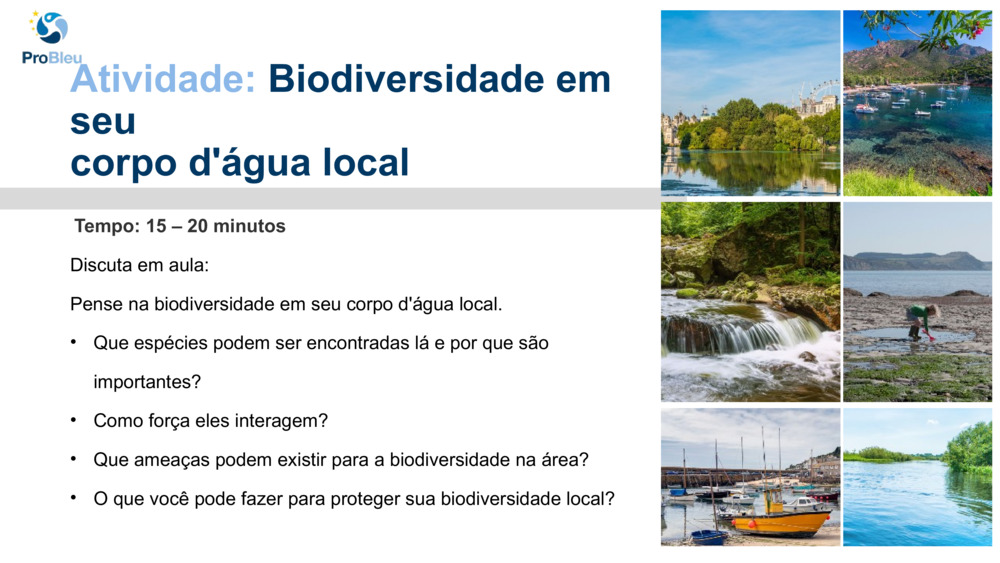 ProBleu

Atividade: Biodiversidade em seu corpo d'água local

Tempo: 15 – 20 minutos

Discuta em aula:

Pense na biodiversidade em seu corpo d'água local.

• Que espécies podem ser encontradas lá e por que são importantes?
• Como força eles interagem?
• Que ameaças podem existir para a biodiversidade na área?
• O que você pode fazer para proteger sua biodiversidade local?